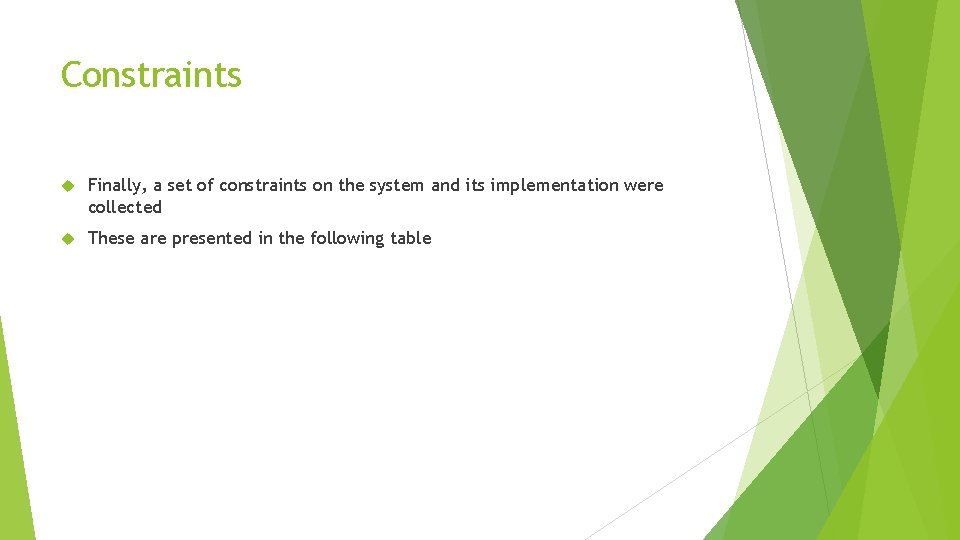 Constraints

Finally, a set of constraints on the system and its implementation were collected

These are presented in the following table